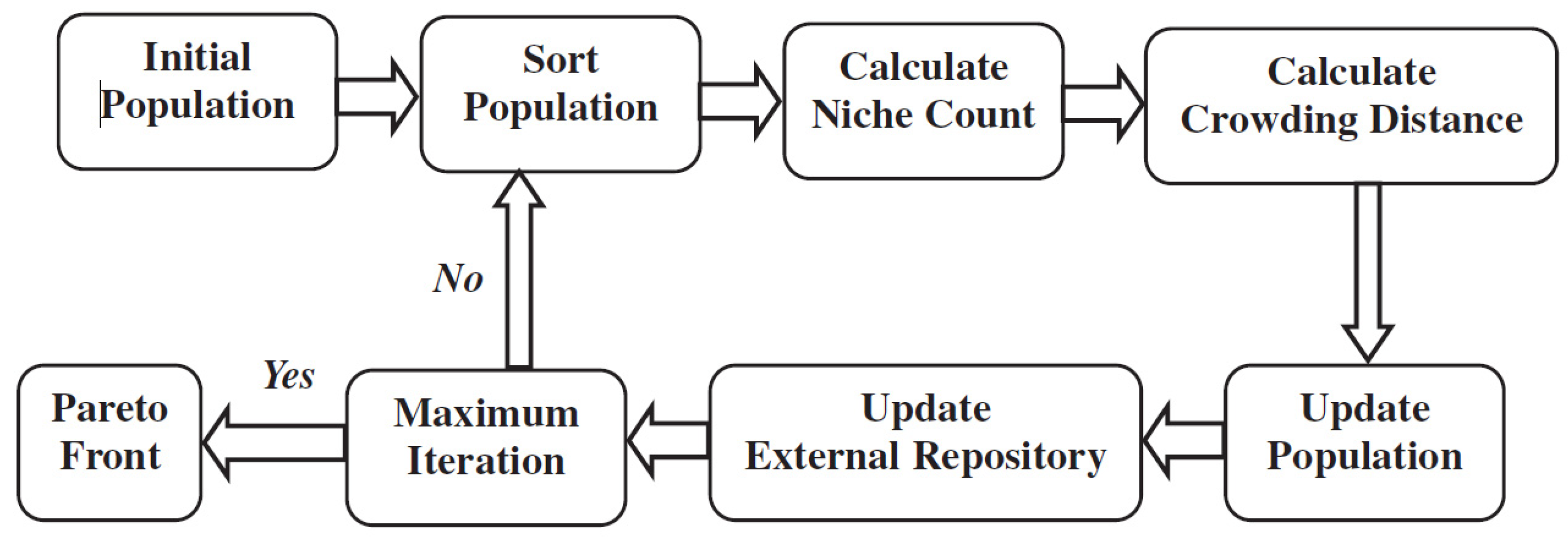 Initial Population

Sort Population

Calculate Niche Count

Calculate Crowding Distance

Update Population

Update External Repository

Maximum Iteration

No

Yes

Pareto Front